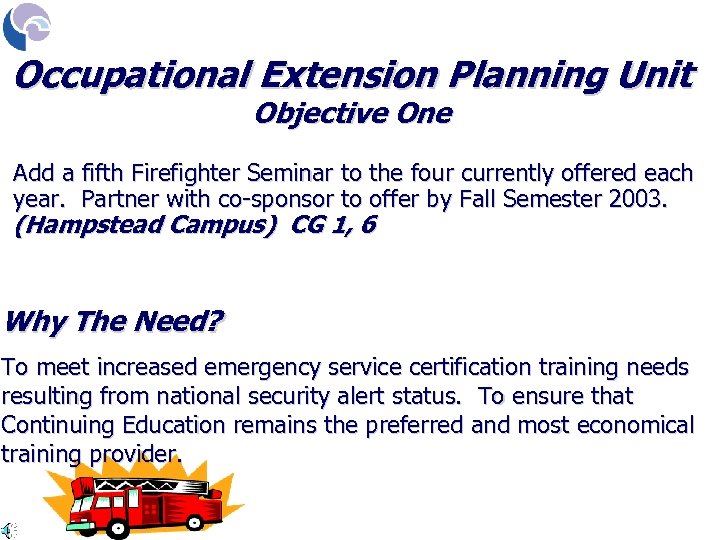 Occupational Extension Planning Unit
Objective One

Add a fifth Firefighter Seminar to the four currently offered each year. Partner with co-sponsor to offer by Fall Semester 2003. (Hampstead Campus) CG 1, 6

Why The Need?

To meet increased emergency service certification training needs resulting from national security alert status. To ensure that Continuing Education remains the preferred and most economical training provider.